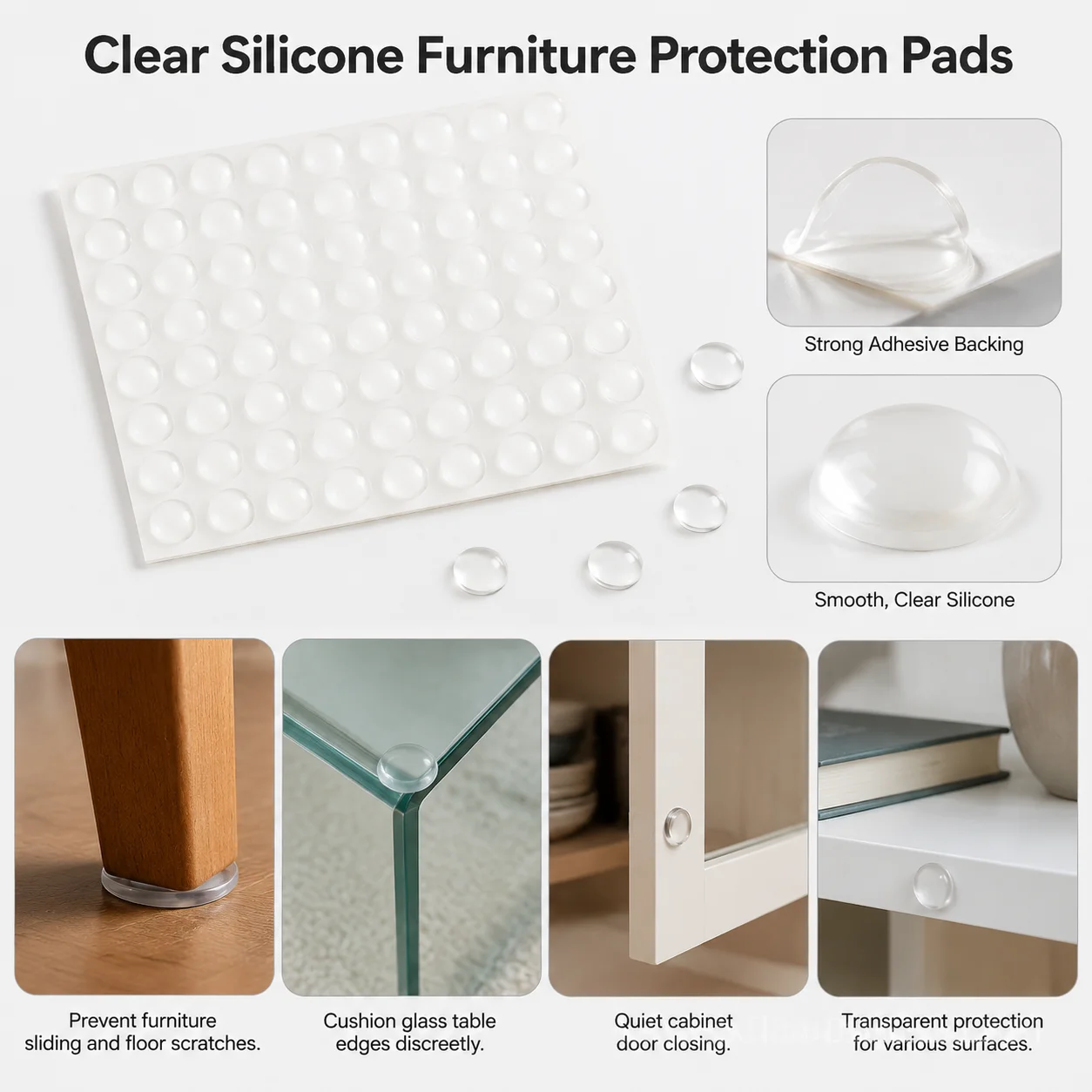 Clear Silicone Furniture Protection Pads

Strong Adhesive Backing

Smooth, Clear Silicone

Prevent furniture sliding and floor scratches.

Cushion glass table edges discreetly.

Quiet cabinet door closing.

Transparent protection for various surfaces.